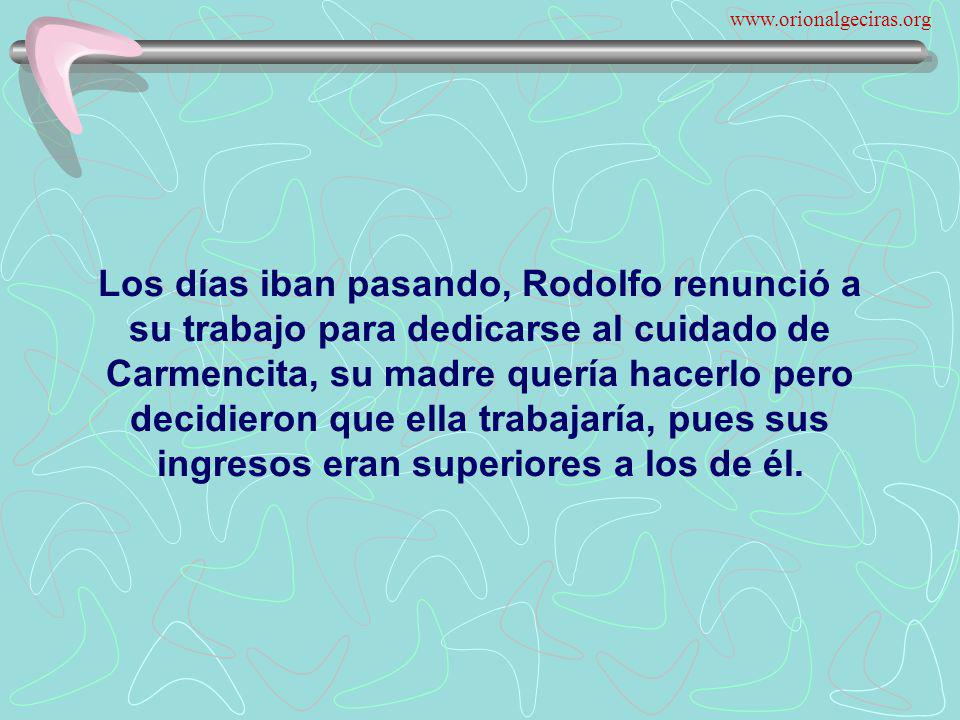 www.orionalgeciras.org

Los días iban pasando, Rodolfo renunció a su trabajo para dedicarse al cuidado de Carmencita, su madre quería hacerlo pero decidieron que ella trabajaría, pues sus ingresos eran superiores a los de él.